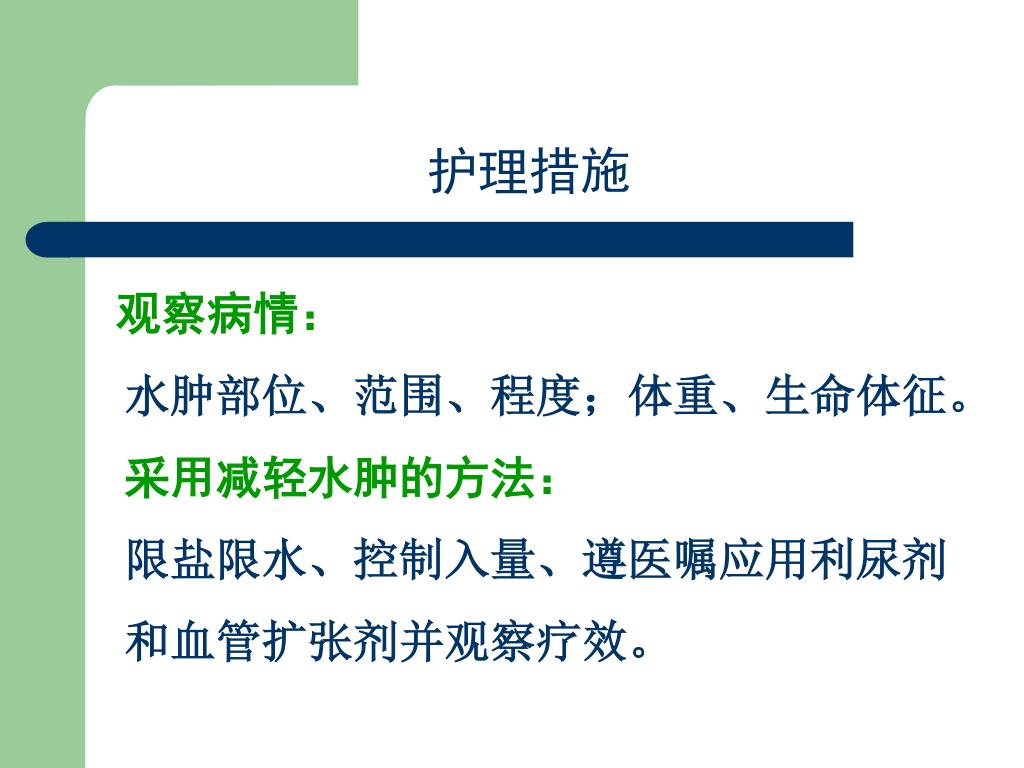 护理措施

观察病情：

水肿部位、范围、程度；体重、生命体征。

采用减轻水肿的方法：

限盐限水、控制入量、遵医嘱应用利尿剂和血管扩张剂并观察疗效。